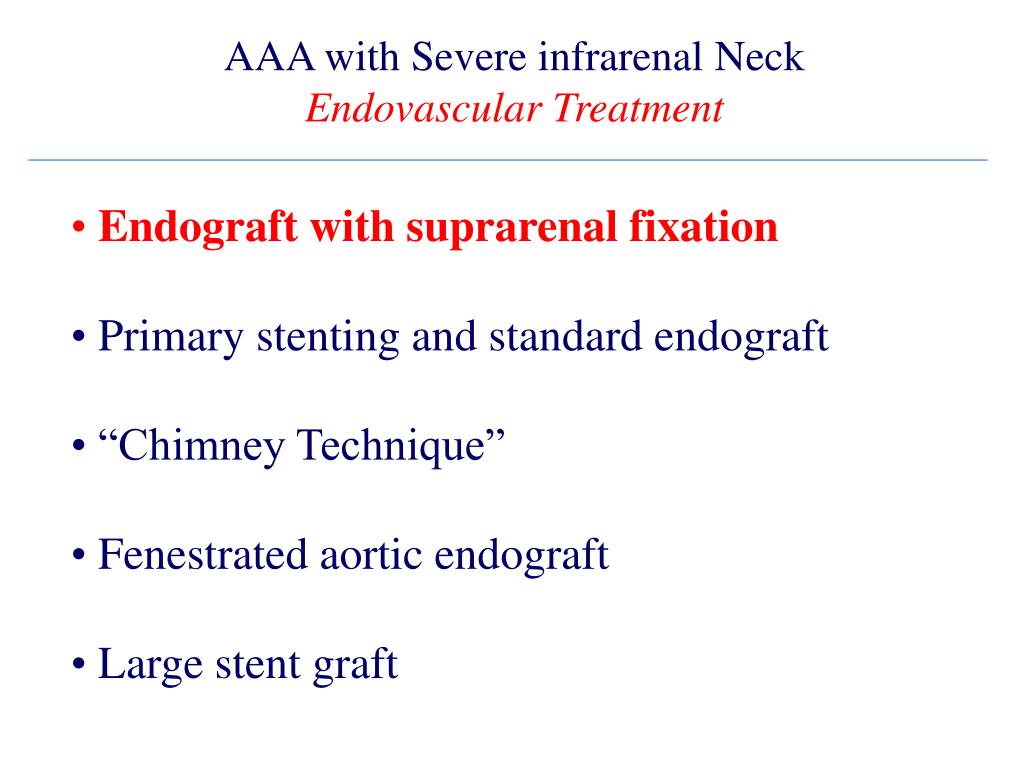 AAA with Severe infrarenal Neck
Endovascular Treatment

• Endograft with suprarenal fixation

• Primary stenting and standard endograft

• “Chimney Technique”

• Fenestrated aortic endograft

• Large stent graft